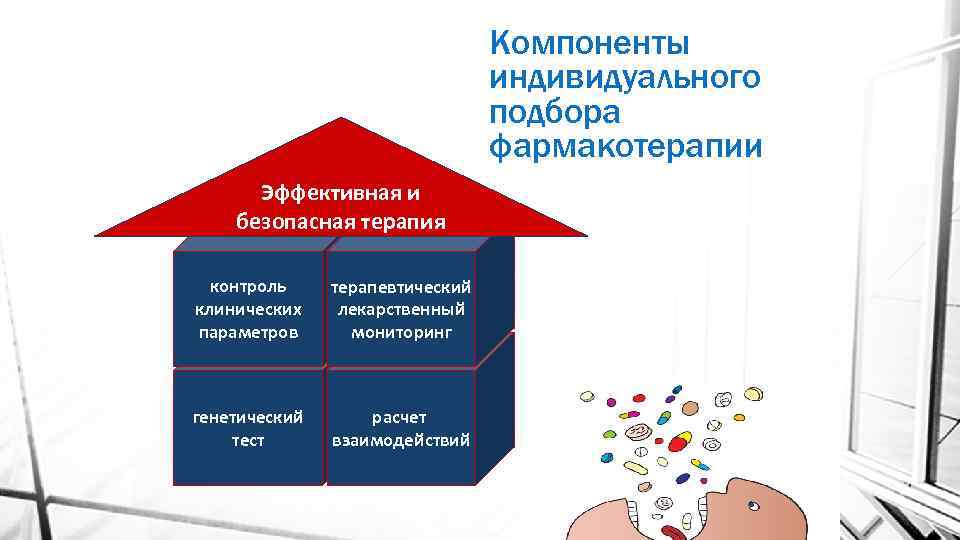 Компоненты индивидуального подбора фармакотерапии

Эффективная и безопасная терапия

контроль клинических параметров

терапевтический лекарственный мониторинг

генетический тест

расчет взаимодействий